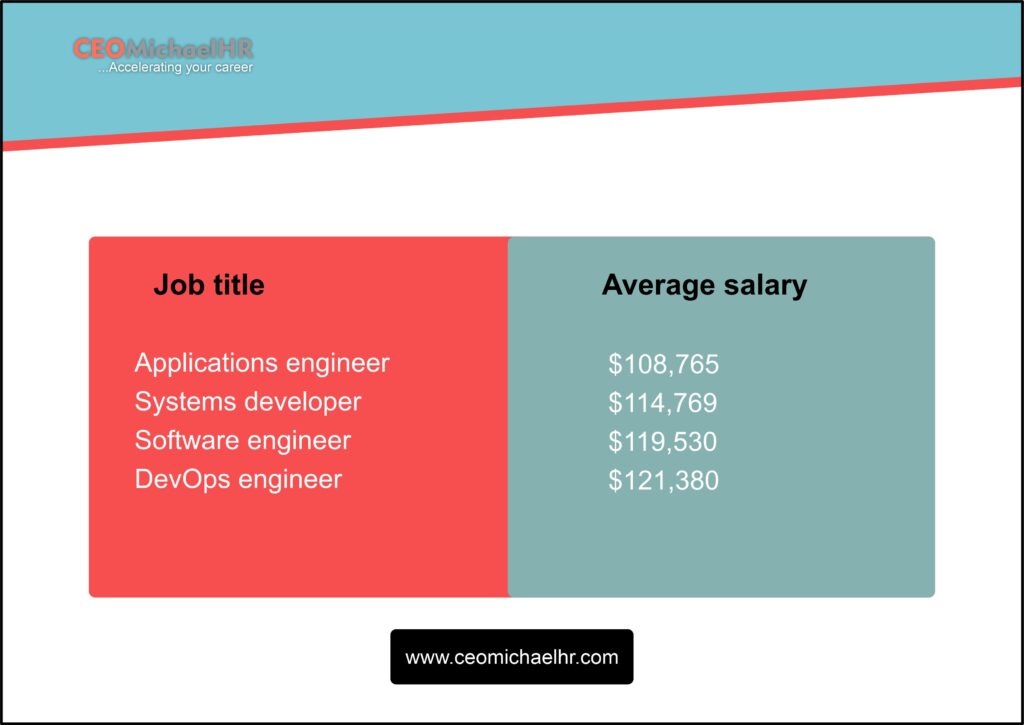 CEOMichaelHR
...Accelerating your career

| Job title | Average salary |
|---|---|
| Applications engineer | \$108,765 |
| Systems developer | \$114,769 |
| Software engineer | \$119,530 |
| DevOps engineer | \$121,380 |

www.ceomichaelhr.com